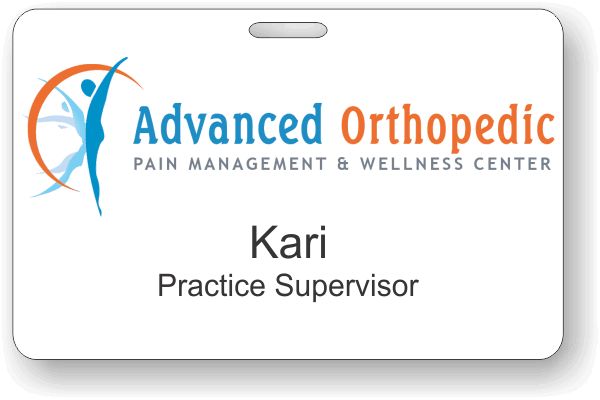 Advanced Orthopedic
PAIN MANAGEMENT & WELLNESS CENTER

Kari
Practice Supervisor